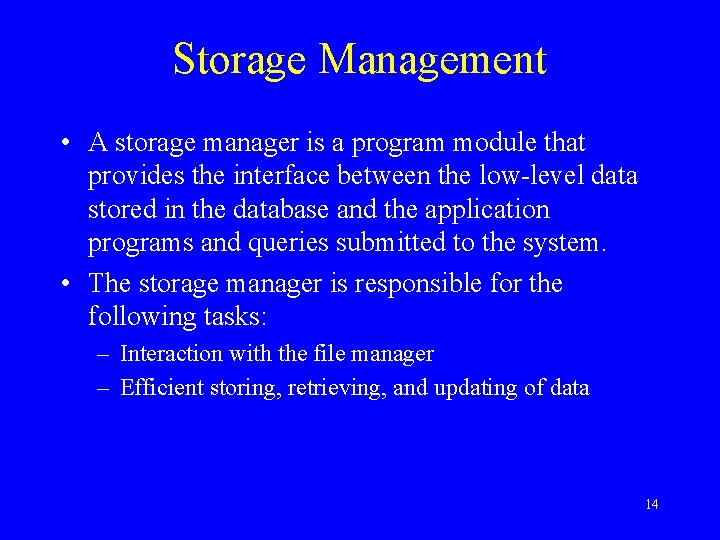 Storage Management

• A storage manager is a program module that provides the interface between the low-level data stored in the database and the application programs and queries submitted to the system.

• The storage manager is responsible for the following tasks:

– Interaction with the file manager

– Efficient storing, retrieving, and updating of data

14